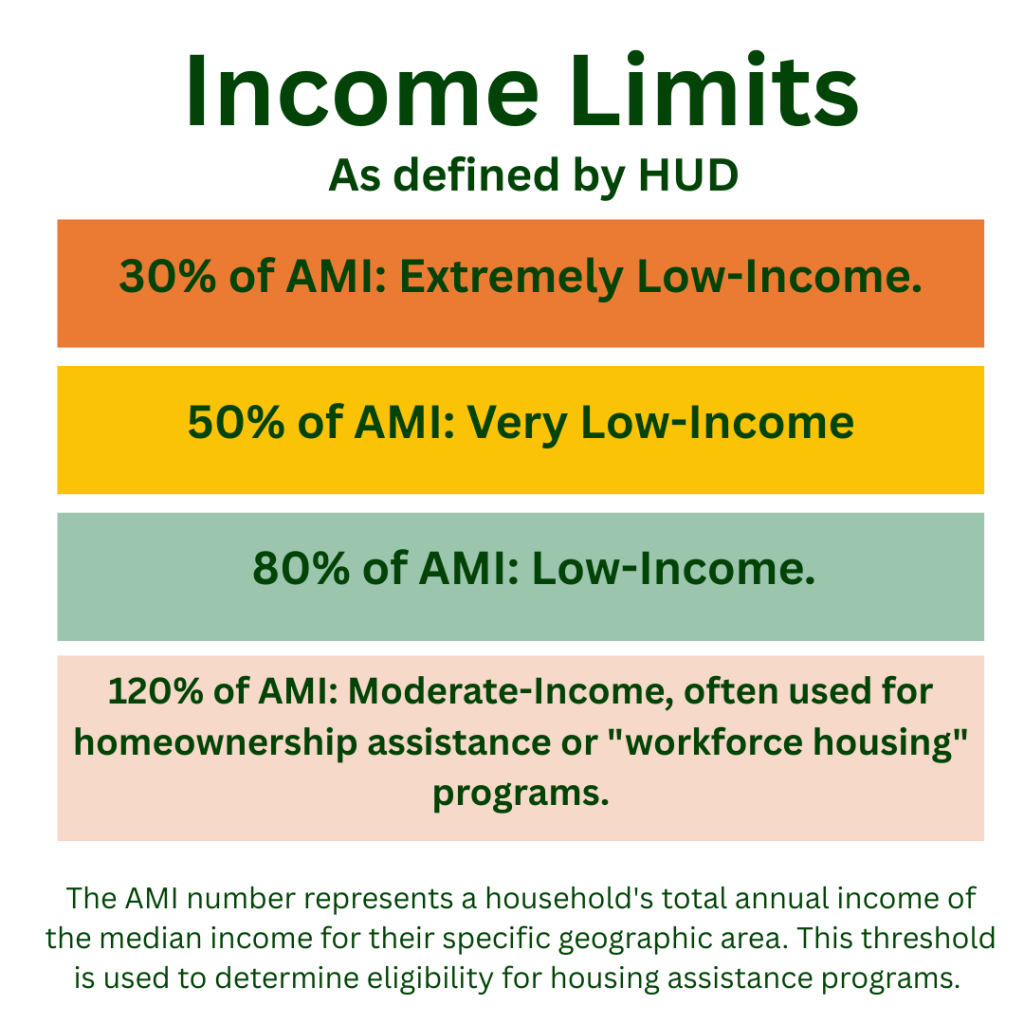 Income Limits
As defined by HUD

30% of AMI: Extremely Low-Income.

50% of AMI: Very Low-Income

80% of AMI: Low-Income.

120% of AMI: Moderate-Income, often used for homeownership assistance or "workforce housing" programs.

The AMI number represents a household's total annual income of the median income for their specific geographic area. This threshold is used to determine eligibility for housing assistance programs.